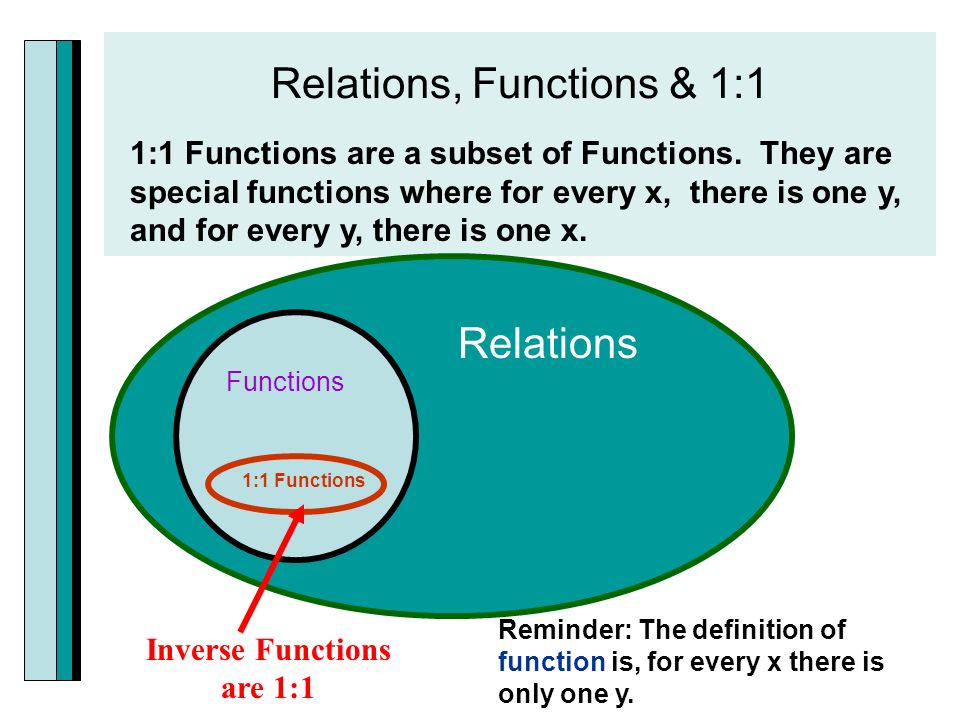 Relations, Functions & 1:1

1:1 Functions are a subset of Functions. They are special functions where for every x, there is one y, and for every y, there is one x.

Relations

Functions

1:1 Functions

Inverse Functions are 1:1

Reminder: The definition of function is, for every x there is only one y.